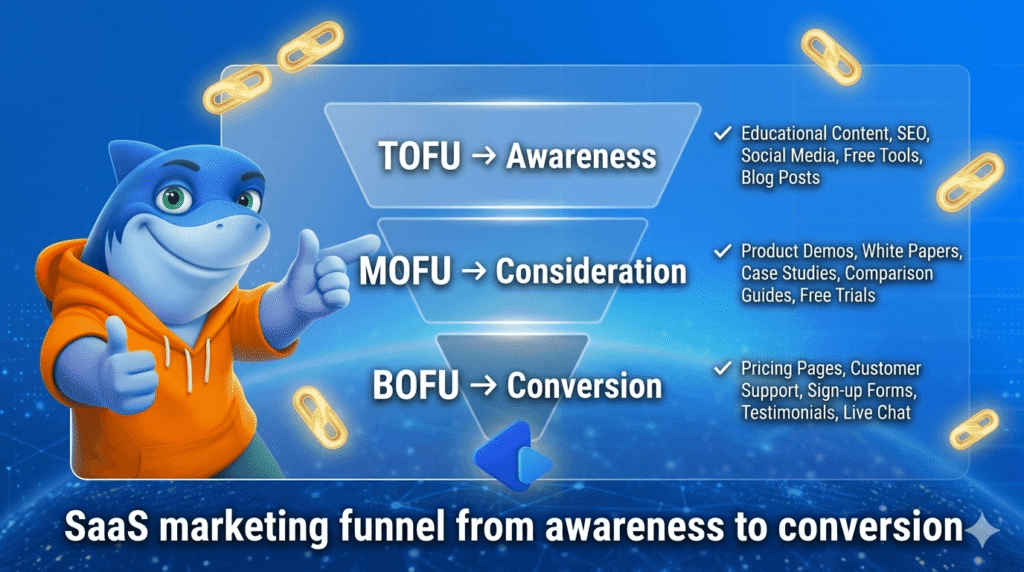 TOFU → Awareness

✓ Educational Content, SEO, Social Media, Free Tools, Blog Posts

MOFU → Consideration

✓ Product Demos, White Papers, Case Studies, Comparison Guides, Free Trials

BOFU → Conversion

✓ Pricing Pages, Customer Support, Sign-up Forms, Testimonials, Live Chat

SaaS marketing funnel from awareness to conversion